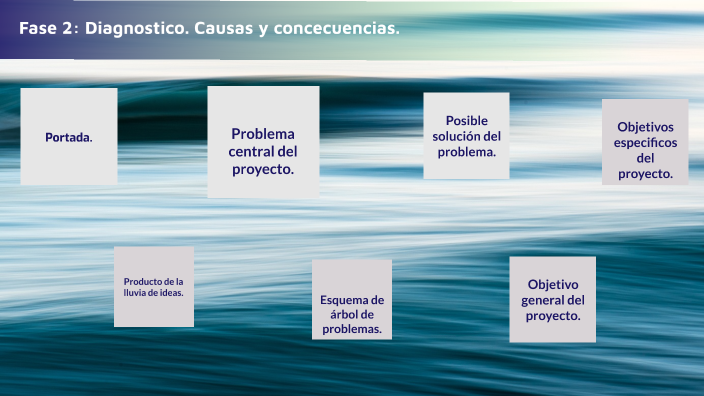 Fase 2: Diagnostico. Causas y concecuencias.

Portada.

Problema central del proyecto.

Posible solución del problema.

Objetivos especificos del proyecto.

Producto de la lluvia de ideas.

Esquema de árbol de problemas.

Objetivo general del proyecto.